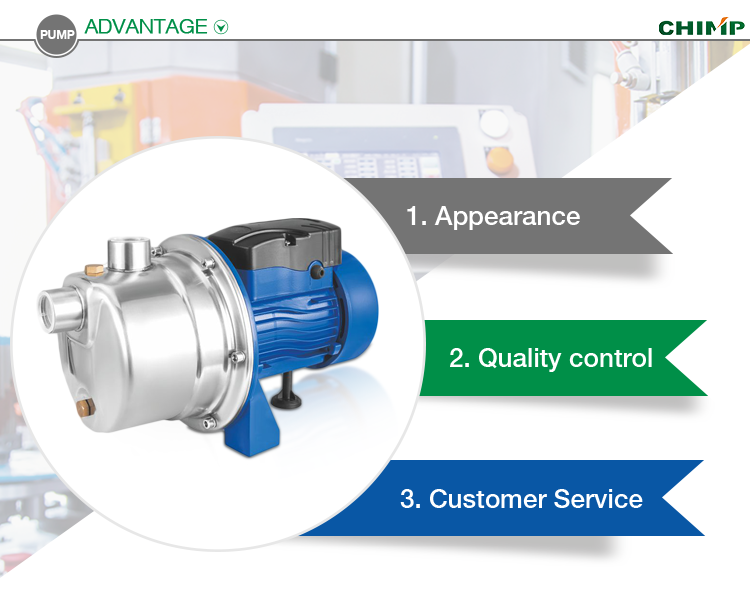 PUMP ADVANTAGE

CHIMP

1. Appearance

2. Quality control

3. Customer Service